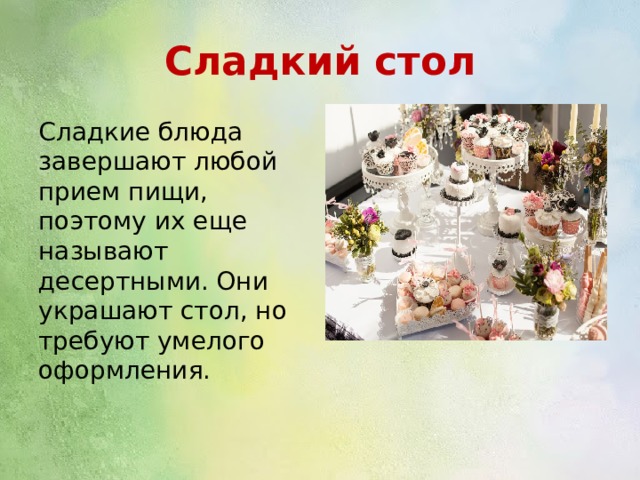 Сладкий стол

Сладкие блюда завершают любой прием пищи, поэтому их еще называют десертными. Они украшают стол, но требуют умелого оформления.